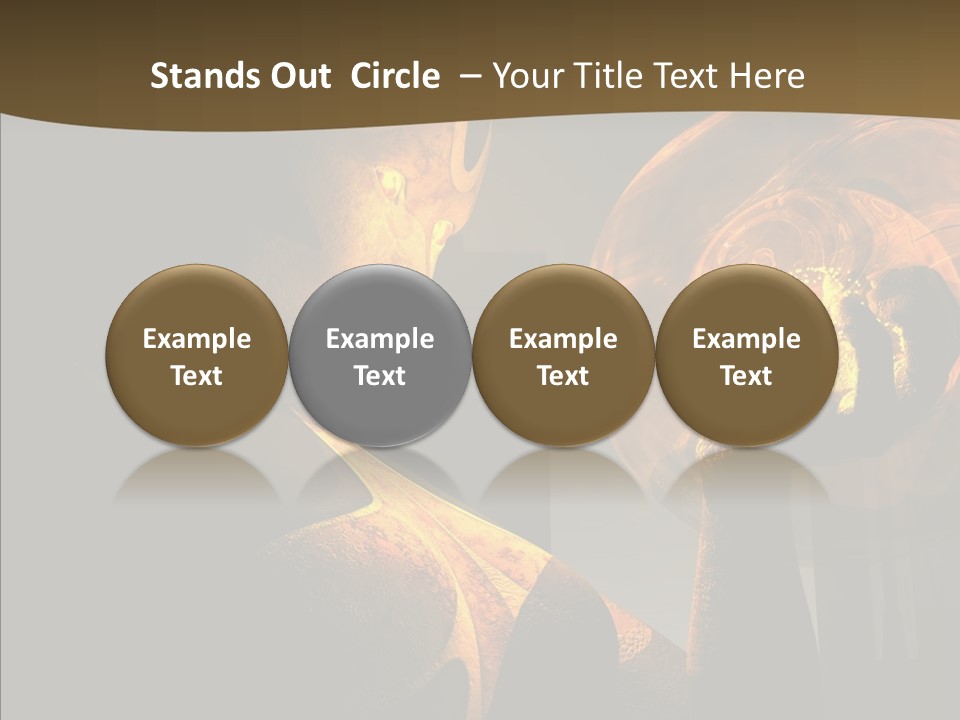 Stands Out Circle – Your Title Text Here

Example Text

Example Text

Example Text

Example Text